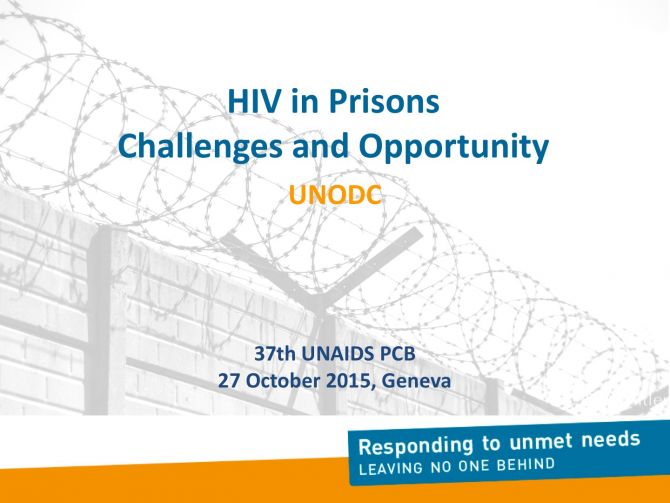 HIV in Prisons
Challenges and Opportunity

UNODC

37th UNAIDS PCB
27 October 2015, Geneva

Responding to unmet needs
LEAVING NO ONE BEHIND